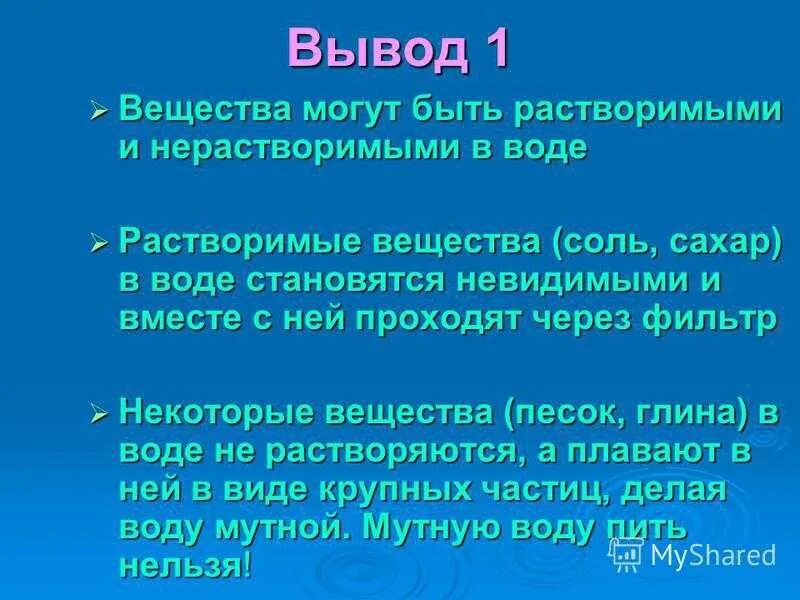 Вывод 1

➢ Вещества могут быть растворимыми и нерастворимыми в воде

➢ Растворимые вещества (соль, сахар) в воде становятся невидимыми и вместе с ней проходят через фильтр

➢ Некоторые вещества (песок, глина) в воде не растворяются, а плавают в ней в виде крупных частиц, делая воду мутной. Мутную воду пить нельзя!

MyShared